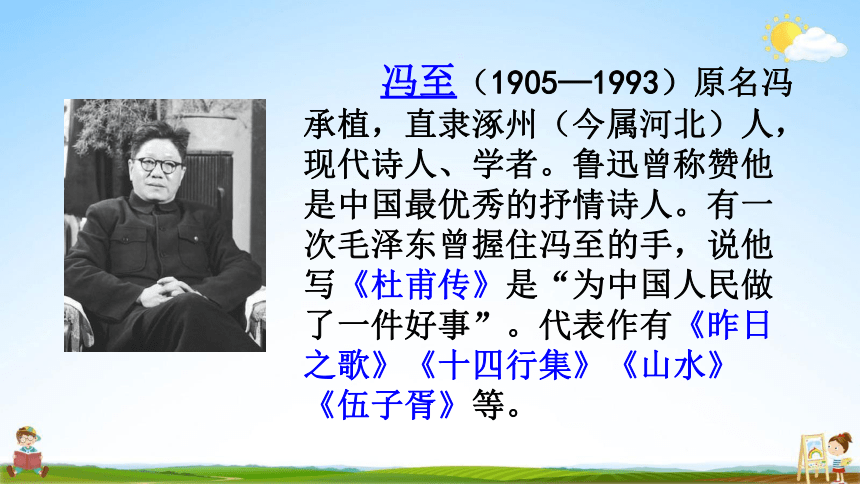 冯至（1905—1993）原名冯承植，直隶涿州（今属河北）人，现代诗人、学者。鲁迅曾称赞他是中国最优秀的抒情诗人。有一次毛泽东曾握住冯至的手，说他写《杜甫传》是“为中国人民做了一件好事”。代表作有《昨日之歌》《十四行集》《山水》《伍子胥》等。